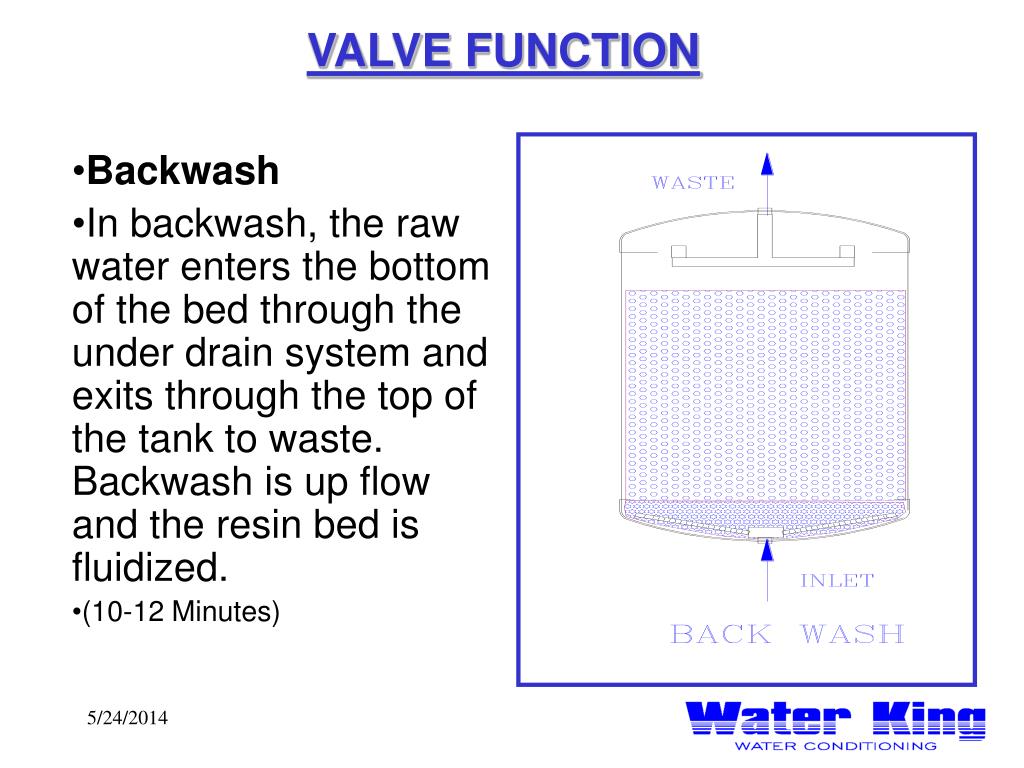 VALVE FUNCTION

•Backwash

•In backwash, the raw water enters the bottom of the bed through the under drain system and exits through the top of the tank to waste. Backwash is up flow and the resin bed is fluidized.

•(10-12 Minutes)

WASTE

INLET

BACK WASH

5/24/2014

Water King
WATER CONDITIONING